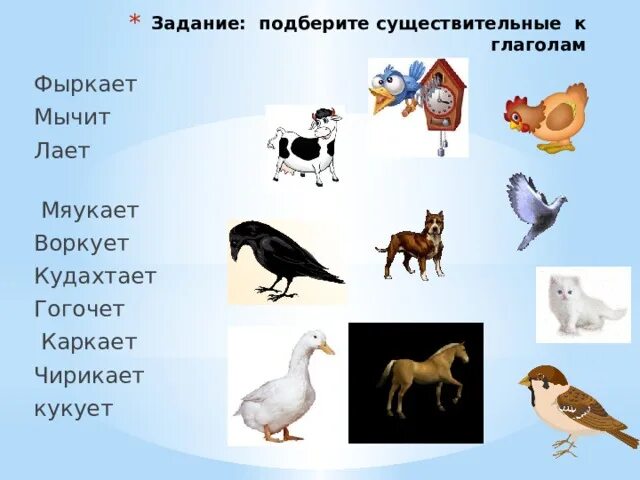 * Задание: подберите существительные к глаголам

Фыркает
Мычит
Лает

Мяукает
Воркует
Кудахтает
Гогочет
Каркает
Чирикает
кукует